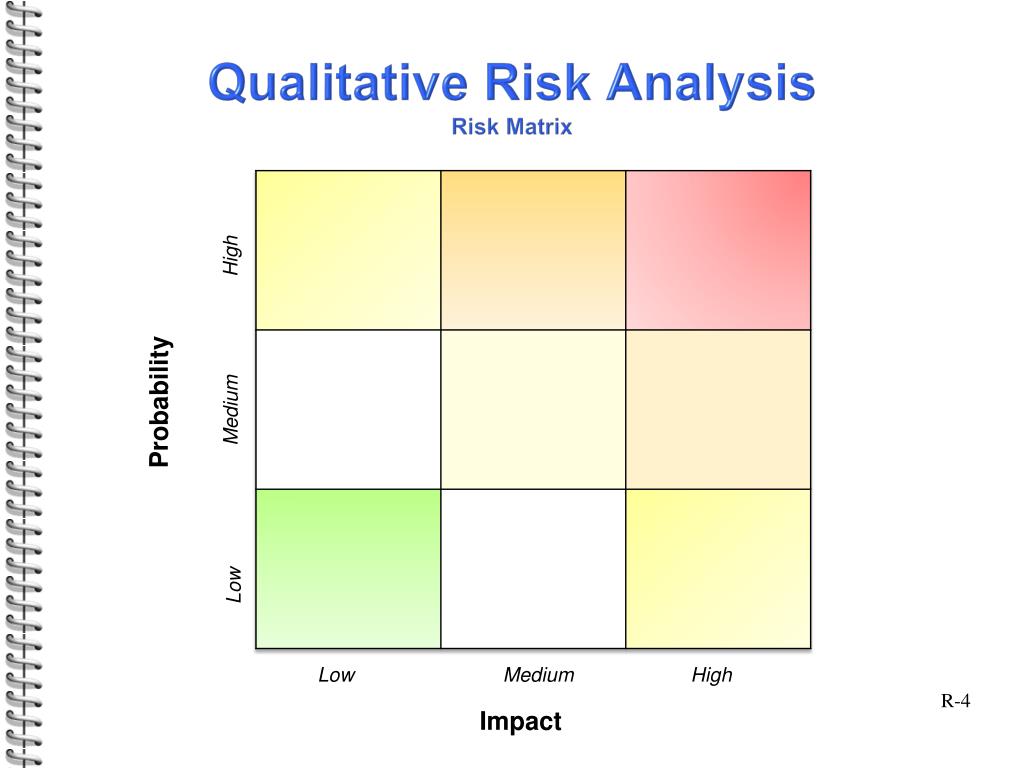 Qualitative Risk Analysis
Risk Matrix

Probability

High

Medium

Low

Low Medium High

Impact

R-4